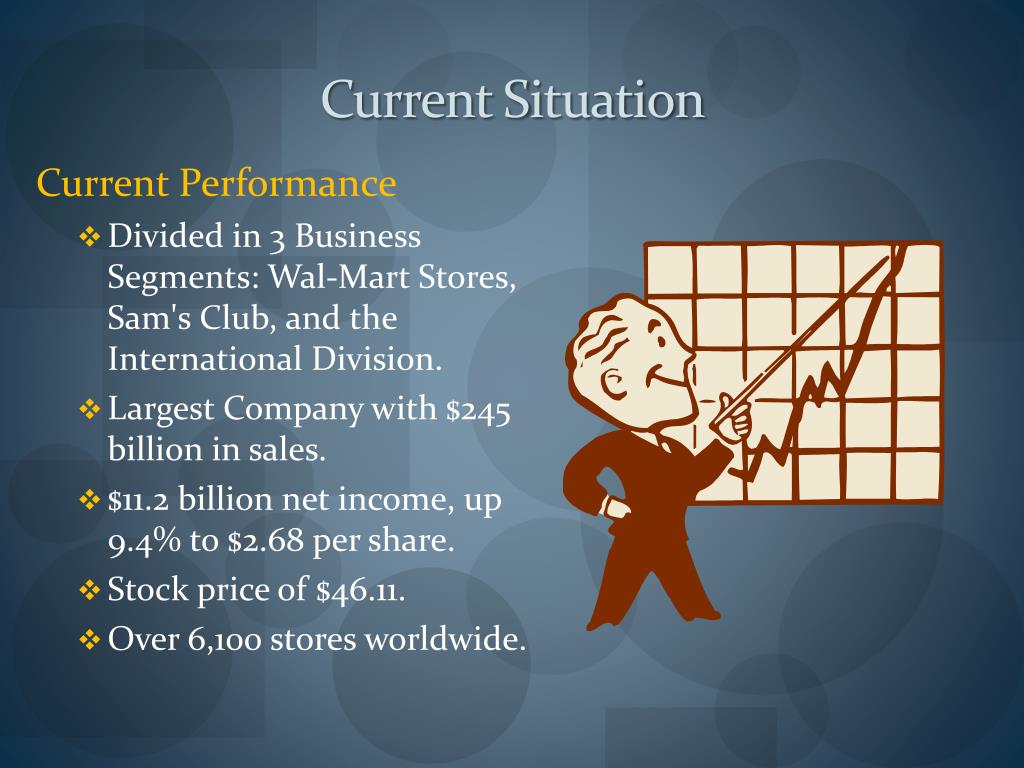 Current Situation

Current Performance

❖ Divided in 3 Business Segments: Wal-Mart Stores, Sam's Club, and the International Division.

❖ Largest Company with \$245 billion in sales.

❖ \$11.2 billion net income, up 9.4% to \$2.68 per share.

❖ Stock price of \$46.11.

❖ Over 6,100 stores worldwide.